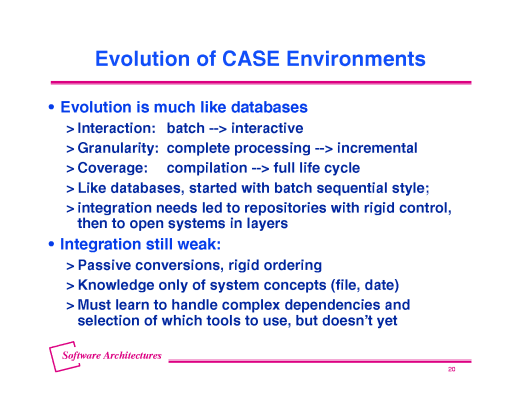 Evolution of CASE Environments

• Evolution is much like databases
> Interaction: batch --> interactive
> Granularity: complete processing --> incremental
> Coverage: compilation --> full life cycle
> Like databases, started with batch sequential style;
> integration needs led to repositories with rigid control, then to open systems in layers

• Integration still weak:
> Passive conversions, rigid ordering
> Knowledge only of system concepts (file, date)
> Must learn to handle complex dependencies and selection of which tools to use, but doesn't yet

Software Architectures

20